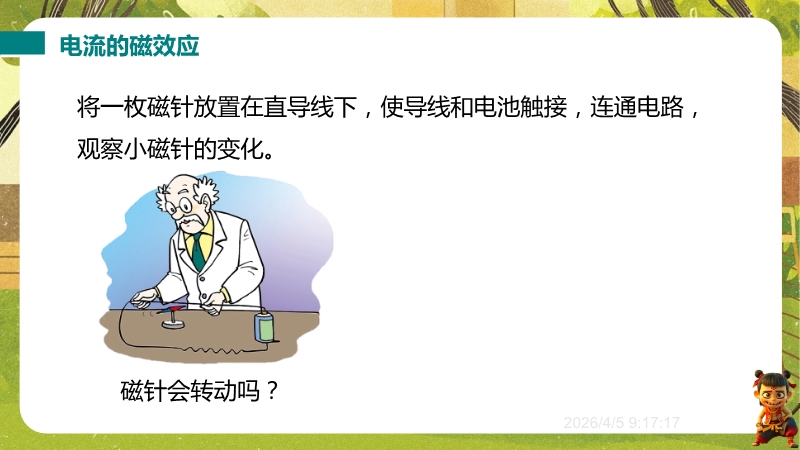 电流的磁效应

将一枚磁针放置在直导线下，使导线和电池触接，连通电路，观察小磁针的变化。

磁针会转动吗？

2026/4/5 9:17:17